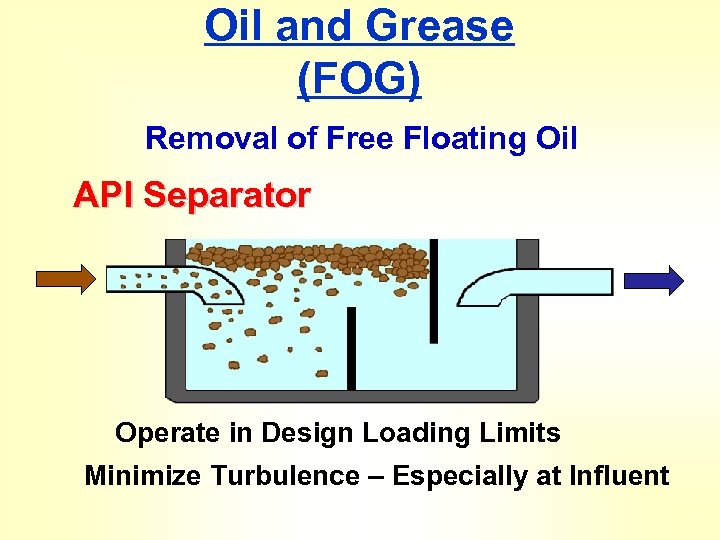 Oil and Grease
(FOG)

Removal of Free Floating Oil

API Separator

Operate in Design Loading Limits

Minimize Turbulence – Especially at Influent